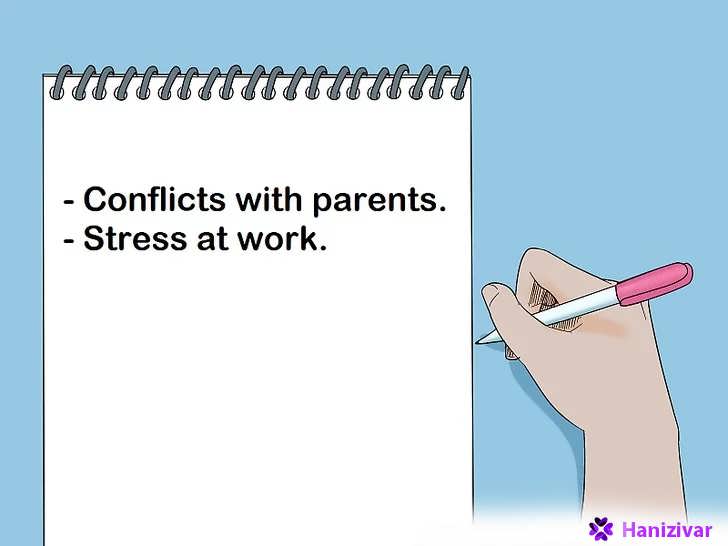 - Conflicts with parents.
- Stress at work.

Hanizivar